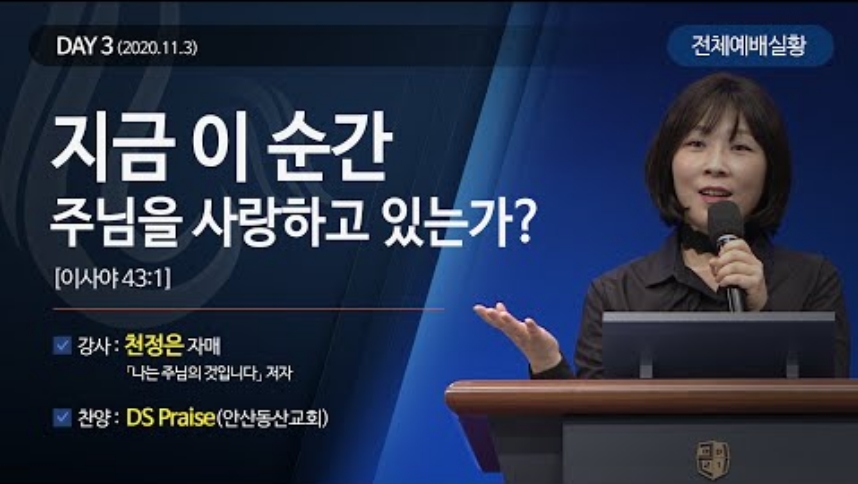 DAY 3 (2020.11.3)

전체예배실황

지금 이 순간
주님을 사랑하고 있는가?

[이사야 43:1]

강사 : 천정은 자매
「나는 주님의 것입니다」 저자

찬양 : DS Praise(안산동산교회)